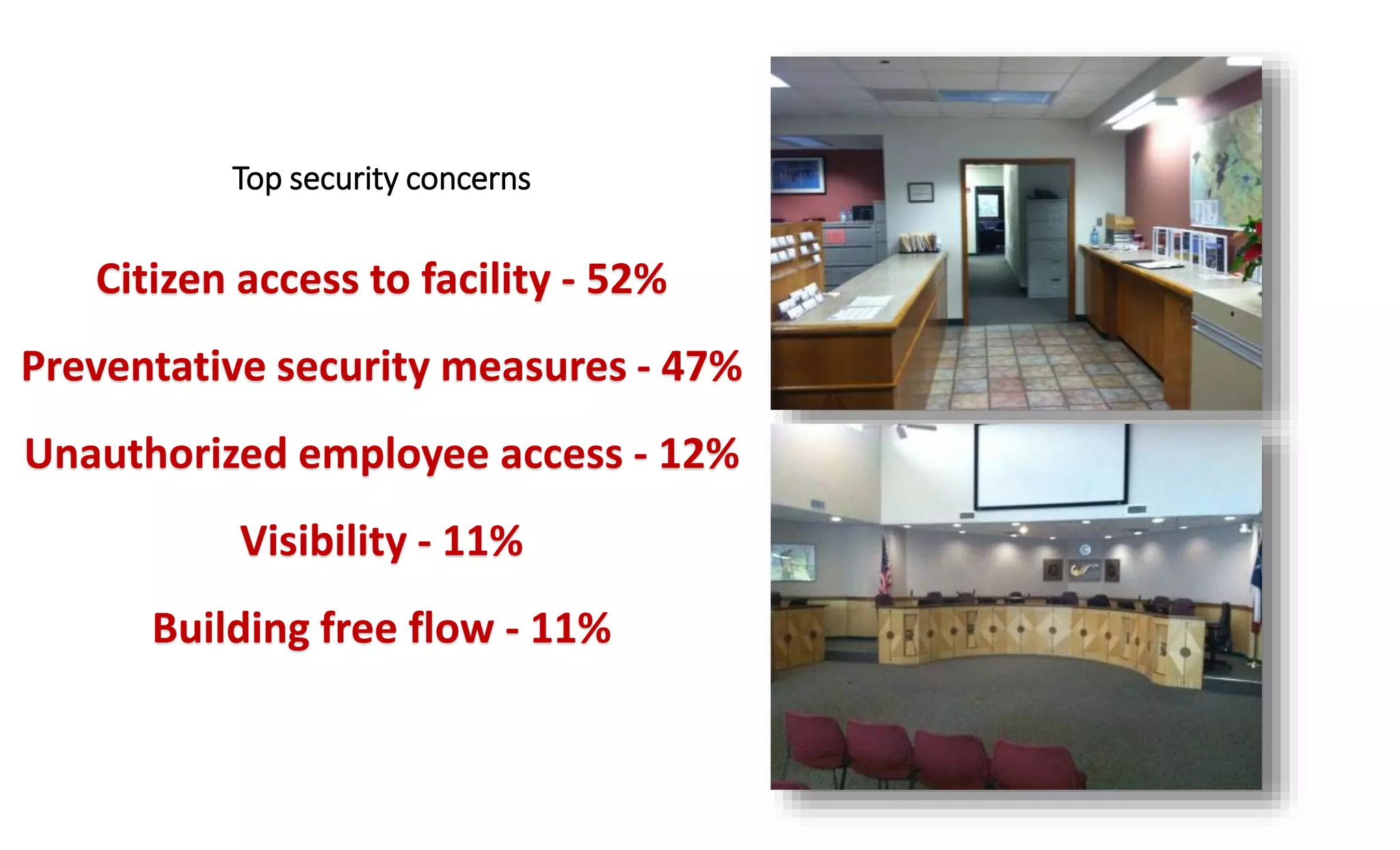 Top security concerns

Citizen access to facility - 52%

Preventative security measures - 47%

Unauthorized employee access - 12%

Visibility - 11%

Building free flow - 11%